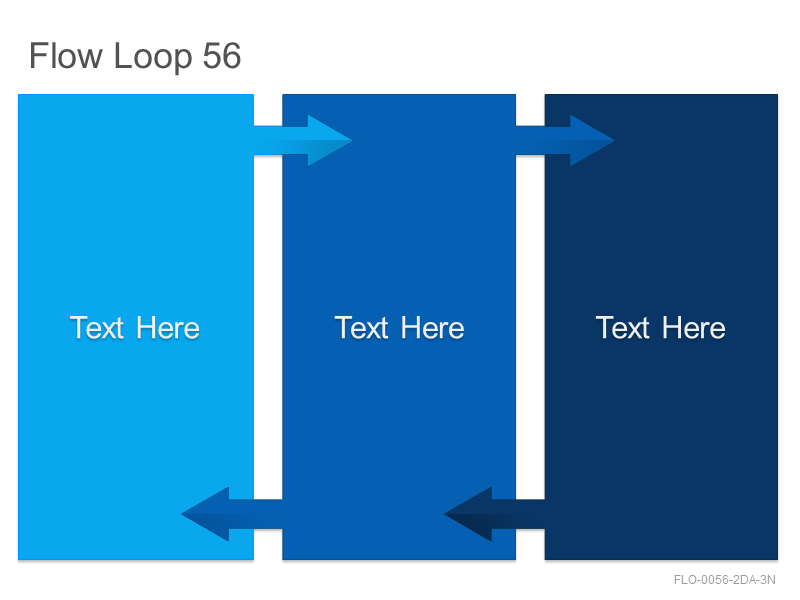 Flow Loop 56

Text Here

Text Here

Text Here

FLO-0056-2DA-3N